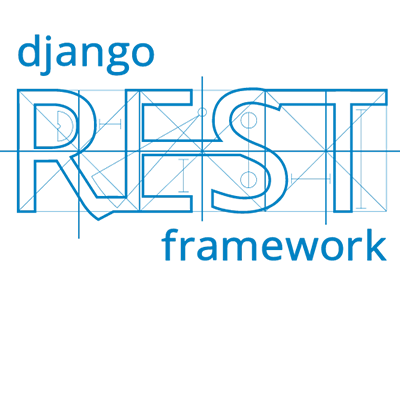 django
REST
framework